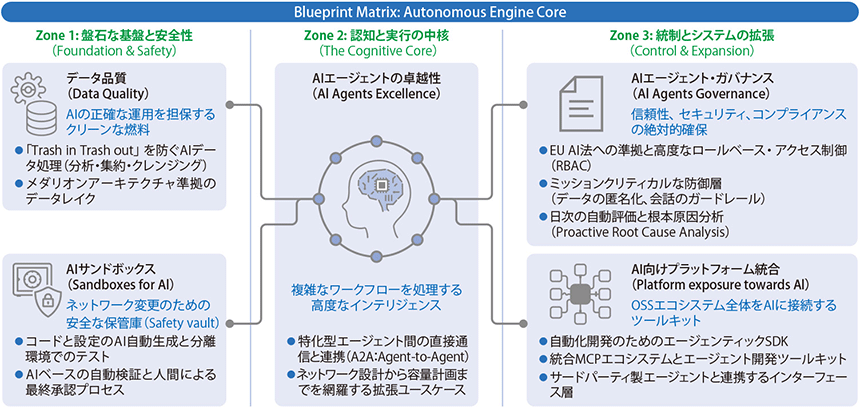 Blueprint Matrix: Autonomous Engine Core

Zone 1: 盤石な基盤と安全性
(Foundation & Safety)

データ品質
(Data Quality)
AIの正確な運用を担保するクリーンな燃料
● 「Trash in Trash out」を防ぐAIデータ処理(分析・集約・クレンジング)
● メダリオンアーキテクチャ準拠のデータレイク

AIサンドボックス
(Sandboxes for AI)
ネットワーク変更のための安全な保管庫(Safety vault)
● コードと設定のAI自動生成と分離環境でのテスト
● AIベースの自動検証と人間による最終承認プロセス

Zone 2: 認知と実行の中核
(The Cognitive Core)

AIエージェントの卓越性
(AI Agents Excellence)

複雑なワークフローを処理する高度なインテリジェンス
● 特化型エージェント間の直接通信と連携(A2A:Agent-to-Agent)
● ネットワーク設計から容量計画までを網羅する拡張ユースケース

Zone 3: 統制とシステムの拡張
(Control & Expansion)

AIエージェント・ガバナンス
(AI Agents Governance)
信頼性、セキュリティ、コンプライアンスの絶対的確保
● EU AI法への準拠と高度なロールベース・アクセス制御(RBAC)
● ミッションクリティカルな防御層(データの匿名化、会話のガードレール)
● 日次の自動評価と根本原因分析(Proactive Root Cause Analysis)

AI向けプラットフォーム統合
(Platform exposure towards AI)
OSSエコシステム全体をAIに接続するツールキット
● 自動化開発のためのエージェンティックSDK
● 統合MCPエコシステムとエージェント開発ツールキット
● サードパーティ製エージェントと連携するインターフェース層